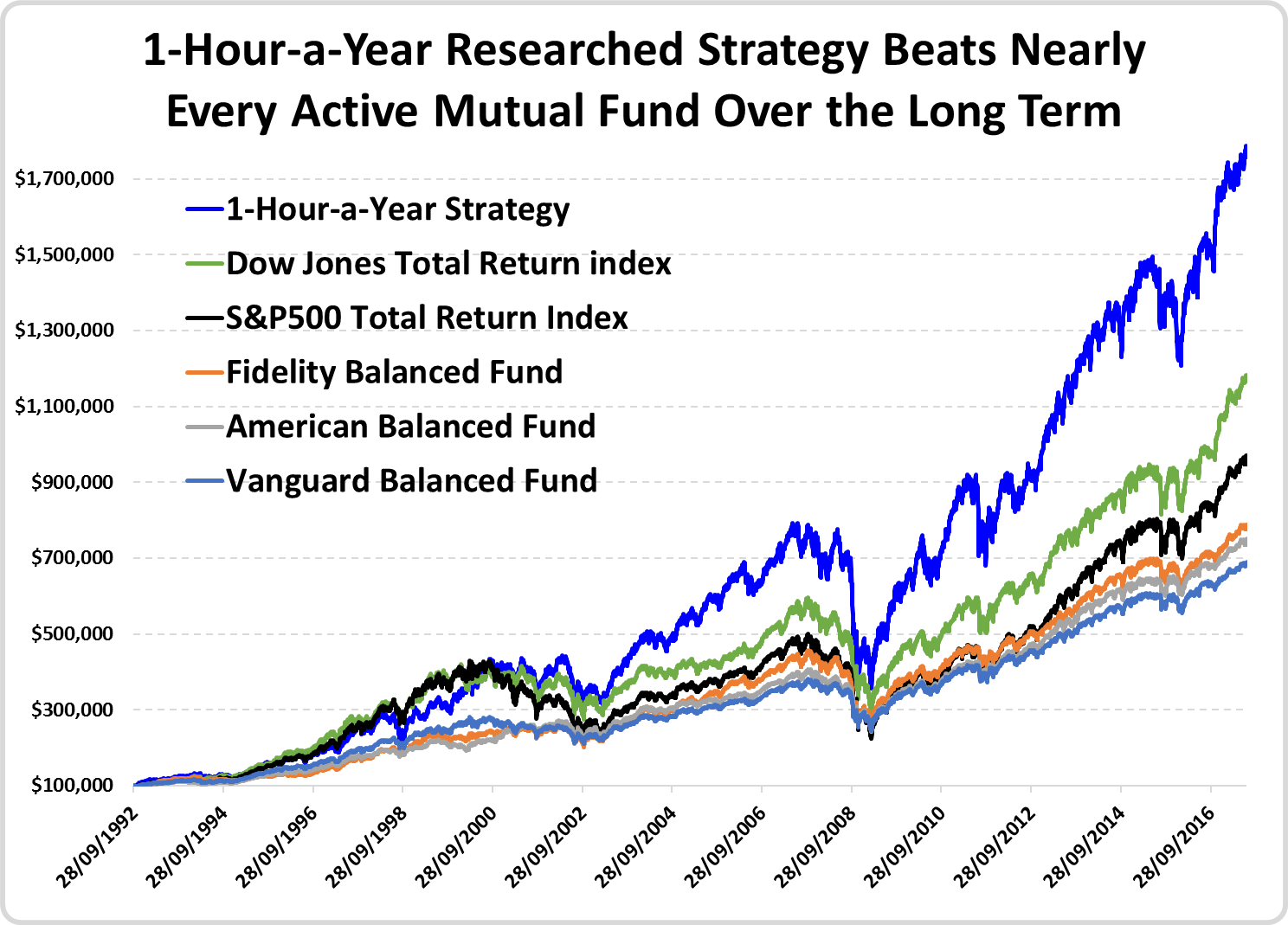 1-Hour-a-Year Researched Strategy Beats Nearly Every Active Mutual Fund Over the Long Term

$1,700,000
$1,500,000
$1,300,000
$1,100,000
$900,000
$700,000
$500,000
$300,000
$100,000

1-Hour-a-Year Strategy
Dow Jones Total Return index
S&P500 Total Return Index
Fidelity Balanced Fund
American Balanced Fund
Vanguard Balanced Fund

28/09/1992
28/09/1994
28/09/1996
28/09/1998
28/09/2000
28/09/2002
28/09/2004
28/09/2006
28/09/2008
28/09/2010
28/09/2012
28/09/2014
28/09/2016